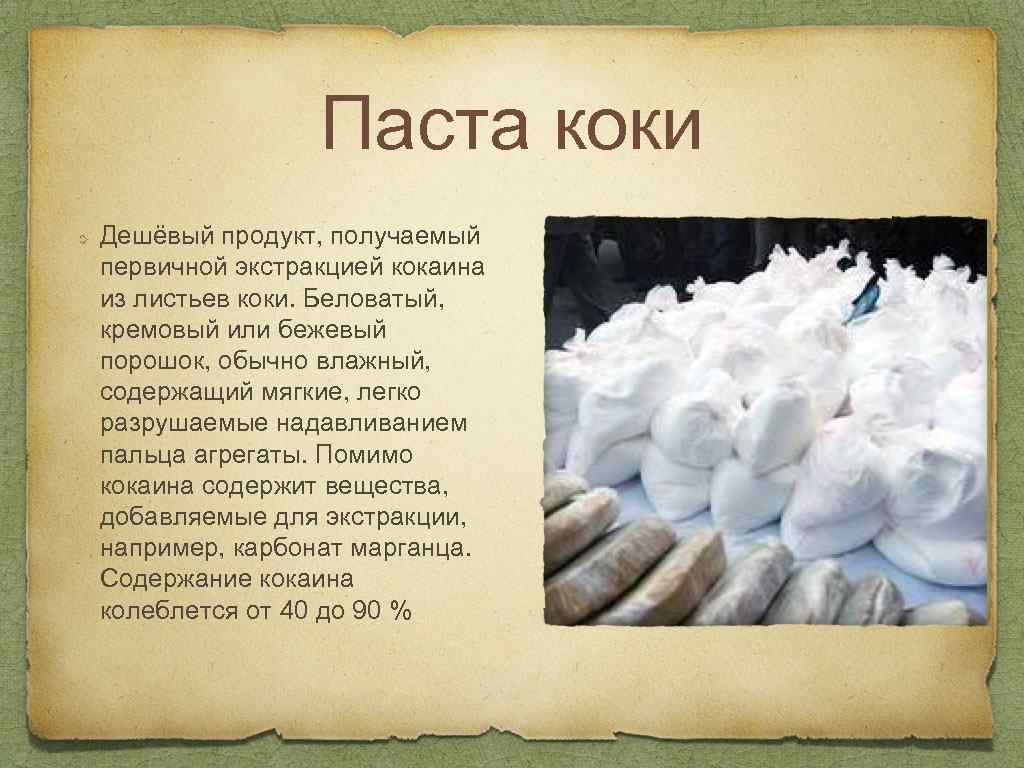 Паста коки

Дешёвый продукт, получаемый первичной экстракцией кокаина из листьев коки. Беловатый, кремовый или бежевый порошок, обычно влажный, содержащий мягкие, легко разрушаемые надавливанием пальца агрегаты. Помимо кокаина содержит вещества, добавляемые для экстракции, например, карбонат марганца. Содержание кокаина колеблется от 40 до 90 %